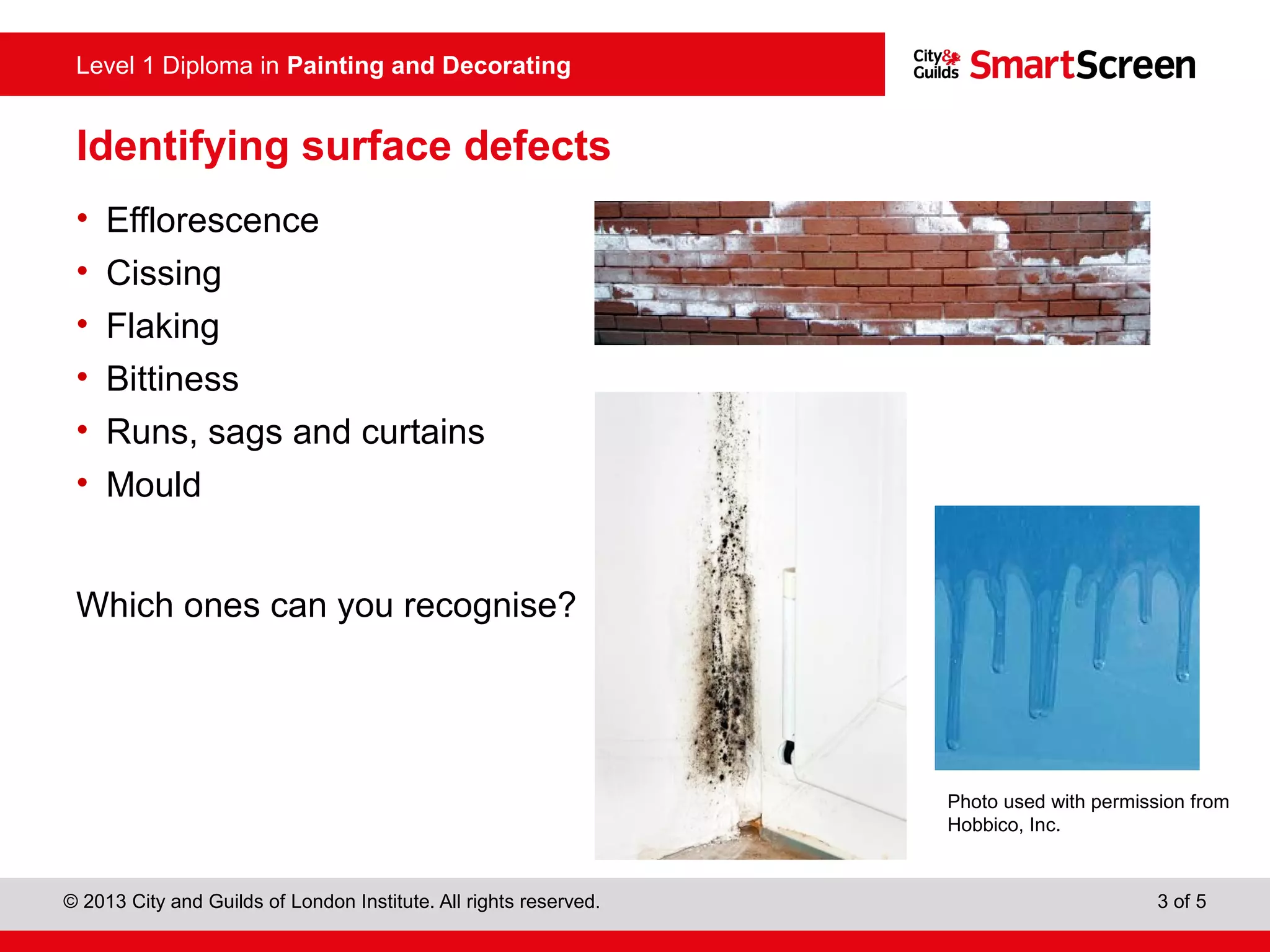 Level 1 Diploma in Painting and Decorating

City& Guilds SmartScreen

Identifying surface defects

• Efflorescence
• Cissing
• Flaking
• Bittiness
• Runs, sags and curtains
• Mould

Which ones can you recognise?

Photo used with permission from Hobbico, Inc.

© 2013 City and Guilds of London Institute. All rights reserved.

3 of 5